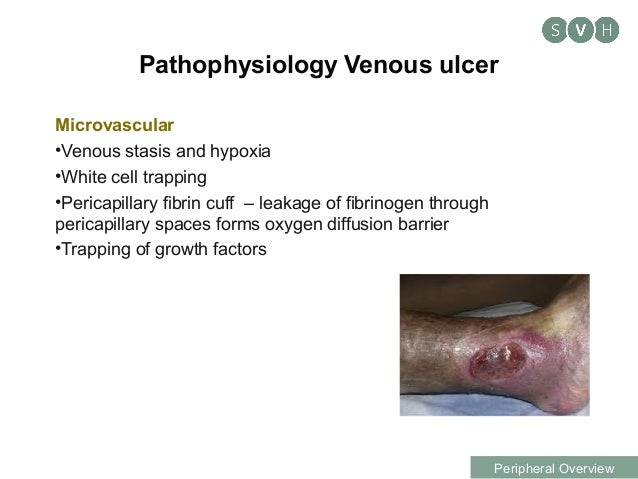 S V H

Pathophysiology Venous ulcer

Microvascular

•Venous stasis and hypoxia

•White cell trapping

•Pericapillary fibrin cuff – leakage of fibrinogen through pericapillary spaces forms oxygen diffusion barrier

•Trapping of growth factors

Peripheral Overview